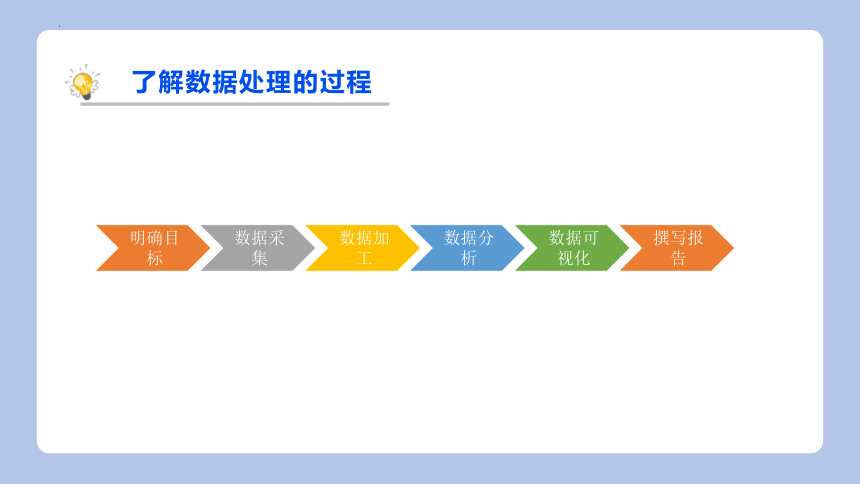 了解数据处理的过程

明确目标

数据采集

数据加工

数据分析

数据可视化

撰写报告